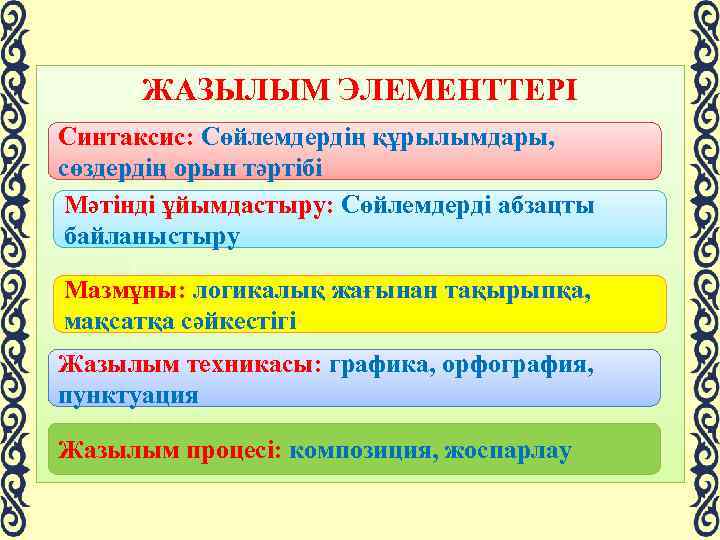 ЖАЗЫЛЫМ ЭЛЕМЕНТТЕРІ

Синтаксис: Сөйлемдердің құрылымдары, сөздердің орын тәртібі

Мәтінді ұйымдастыру: Сөйлемдерді абзацты байланыстыру

Мазмұны: логикалық жағынан тақырыпқа, мақсатқа сәйкестігі

Жазылым техникасы: графика, орфография, пунктуация

Жазылым процесі: композиция, жоспарлау